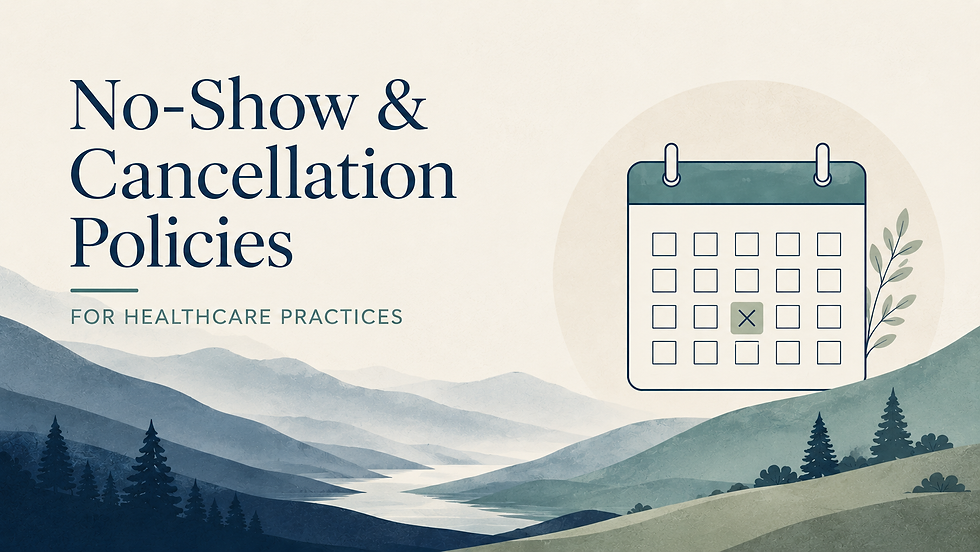 No-Show & Cancellation Policies

FOR HEALTHCARE PRACTICES